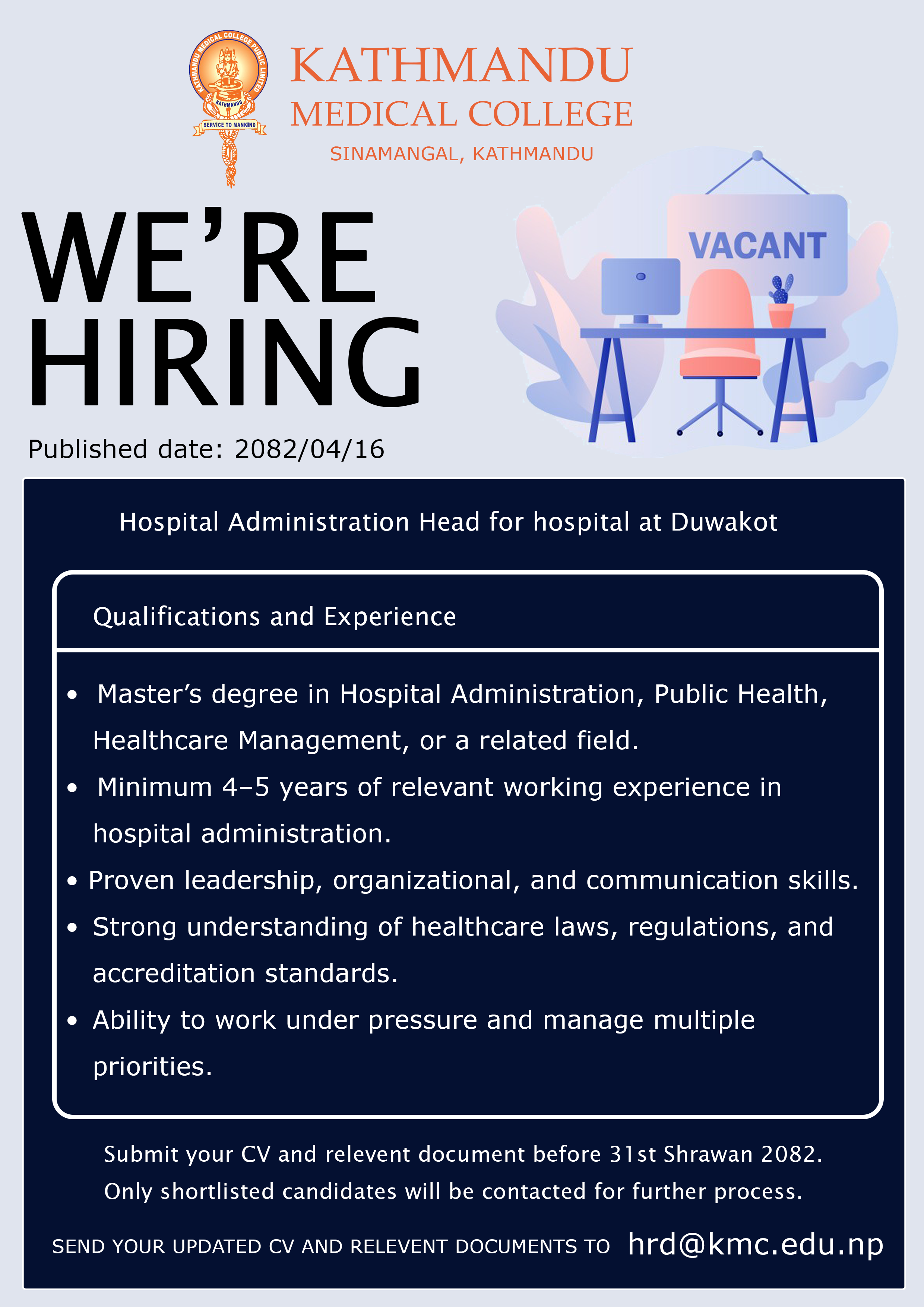 KATHMANDU MEDICAL COLLEGE PUBLIC LIMITED
KATHMANDU
SERVICE TO MANKIND

KATHMANDU
MEDICAL COLLEGE
SINAMANGAL, KATHMANDU

WE'RE
HIRING

VACANT

Published date: 2082/04/16

Hospital Administration Head for hospital at Duwakot

Qualifications and Experience

• Master's degree in Hospital Administration, Public Health, Healthcare Management, or a related field.
• Minimum 4–5 years of relevant working experience in hospital administration.
• Proven leadership, organizational, and communication skills.
• Strong understanding of healthcare laws, regulations, and accreditation standards.
• Ability to work under pressure and manage multiple priorities.

Submit your CV and relevent document before 31st Shrawan 2082.
Only shortlisted candidates will be contacted for further process.

SEND YOUR UPDATED CV AND RELEVENT DOCUMENTS TO hrd@kmc.edu.np